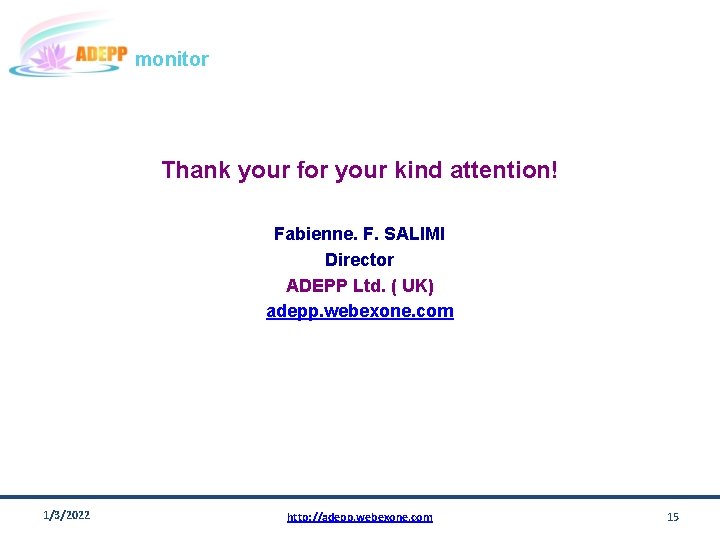 ADEPP monitor

Thank your for your kind attention!

Fabienne. F. SALIMI
Director
ADEPP Ltd. ( UK)
adepp.webexone.com

1/3/2022

http://adepp.webexone.com

15